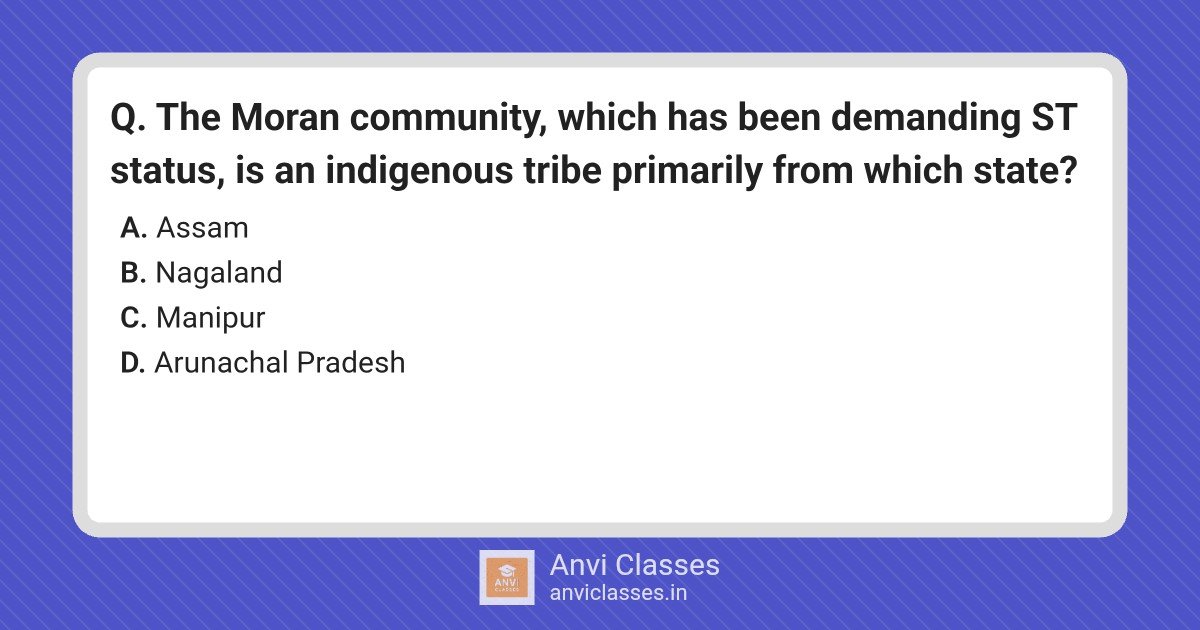 Q. The Moran community, which has been demanding ST status, is an indigenous tribe primarily from which state?

A. Assam
B. Nagaland
C. Manipur
D. Arunachal Pradesh

ANVI CLASSES
Anvi Classes
anviclasses.in